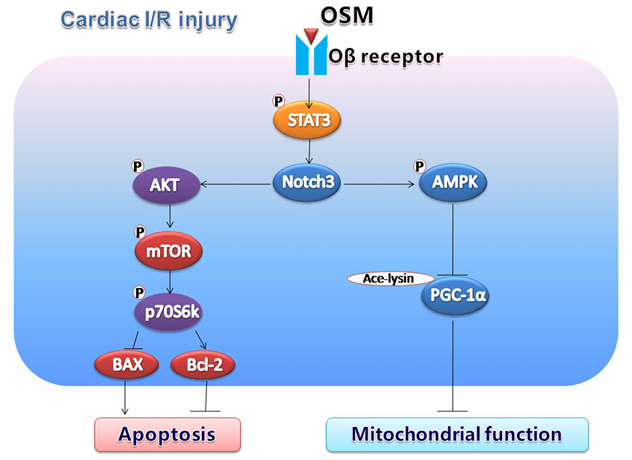 Cardiac I/R injury

OSM

Oβ receptor

P
STAT3

P
AKT

Notch3

P
AMPK

P
mTOR

Ace-lysin

PGC-1α

P
p70S6k

BAX

Bcl-2

Apoptosis

Mitochondrial function